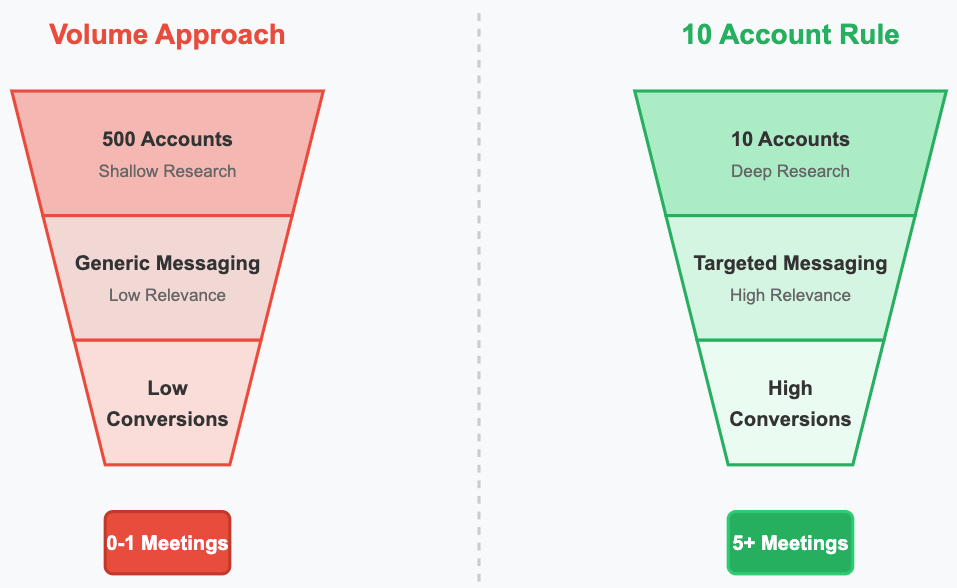 Volume Approach

500 Accounts
Shallow Research

Generic Messaging
Low Relevance

Low Conversions

0-1 Meetings

10 Account Rule

10 Accounts
Deep Research

Targeted Messaging
High Relevance

High Conversions

5+ Meetings